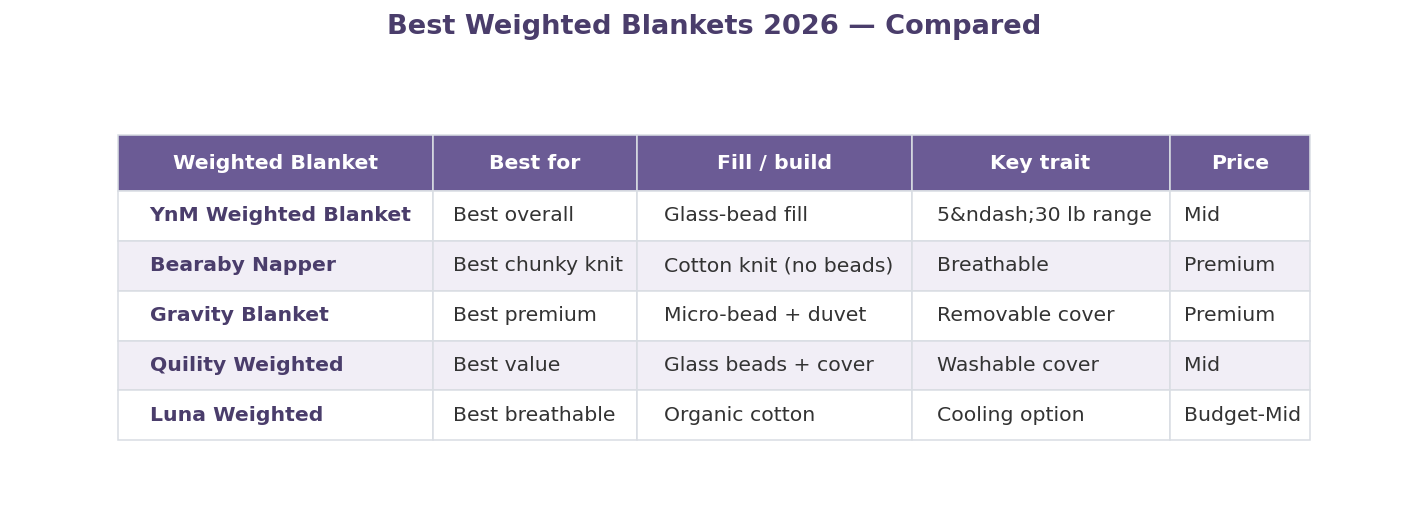 Best Weighted Blankets 2026 — Compared

| Weighted Blanket | Best for | Fill / build | Key trait | Price |
|---|---|---|---|---|
| YnM Weighted Blanket | Best overall | Glass-bead fill | 5&ndash;30 lb range | Mid |
| Bearaby Napper | Best chunky knit | Cotton knit (no beads) | Breathable | Premium |
| Gravity Blanket | Best premium | Micro-bead + duvet | Removable cover | Premium |
| Quility Weighted | Best value | Glass beads + cover | Washable cover | Mid |
| Luna Weighted | Best breathable | Organic cotton | Cooling option | Budget-Mid |